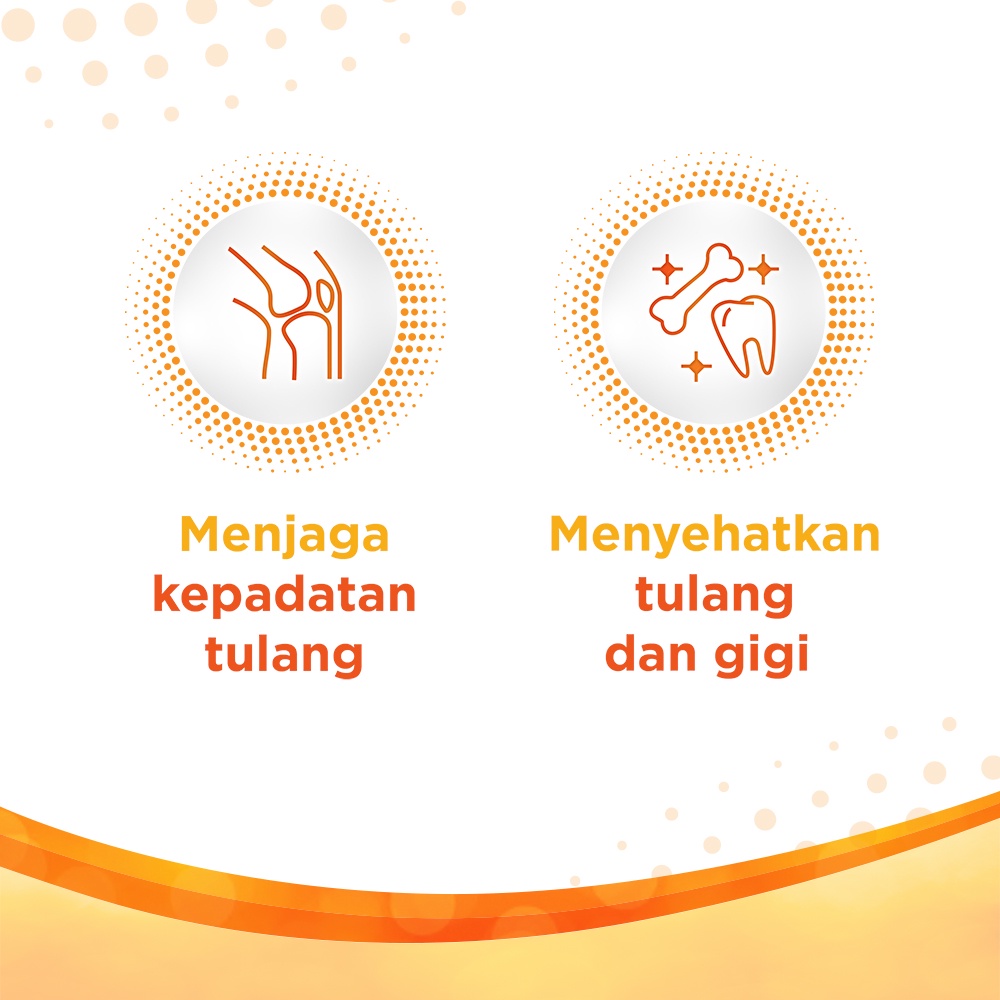 Menjaga kepadatan tulang

Menyehatkan tulang dan gigi